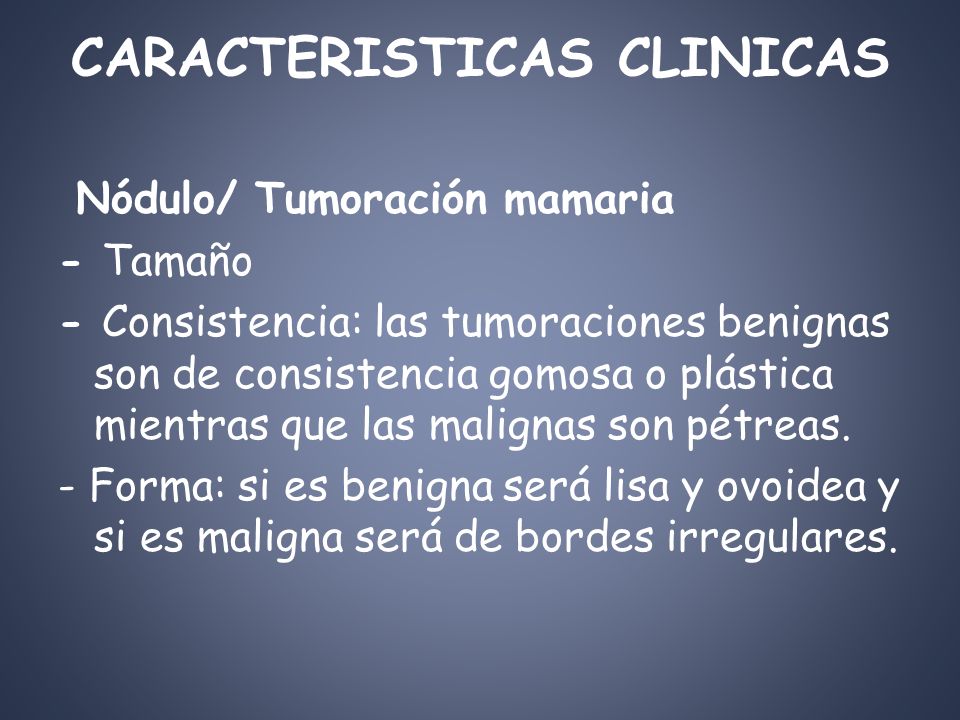 CARACTERISTICAS CLINICAS

Nódulo/ Tumoración mamaria

- Tamaño
- Consistencia: las tumoraciones benignas son de consistencia gomosa o plástica mientras que las malignas son pétreas.
- Forma: si es benigna será lisa y ovoidea y si es maligna será de bordes irregulares.